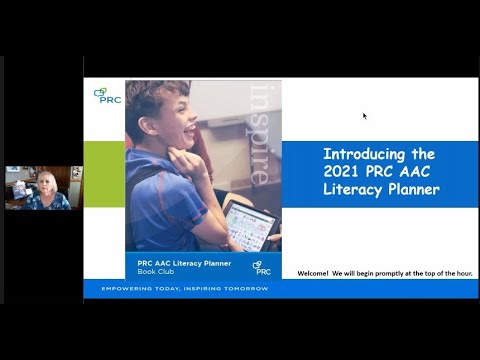 PRC

inspire

Introducing the 2021 PRC AAC Literacy Planner

PRC AAC Literacy Planner
Book Club

PRC

Welcome! We will begin promptly at the top of the hour.

EMPOWERING TODAY, INSPIRING TOMORROW